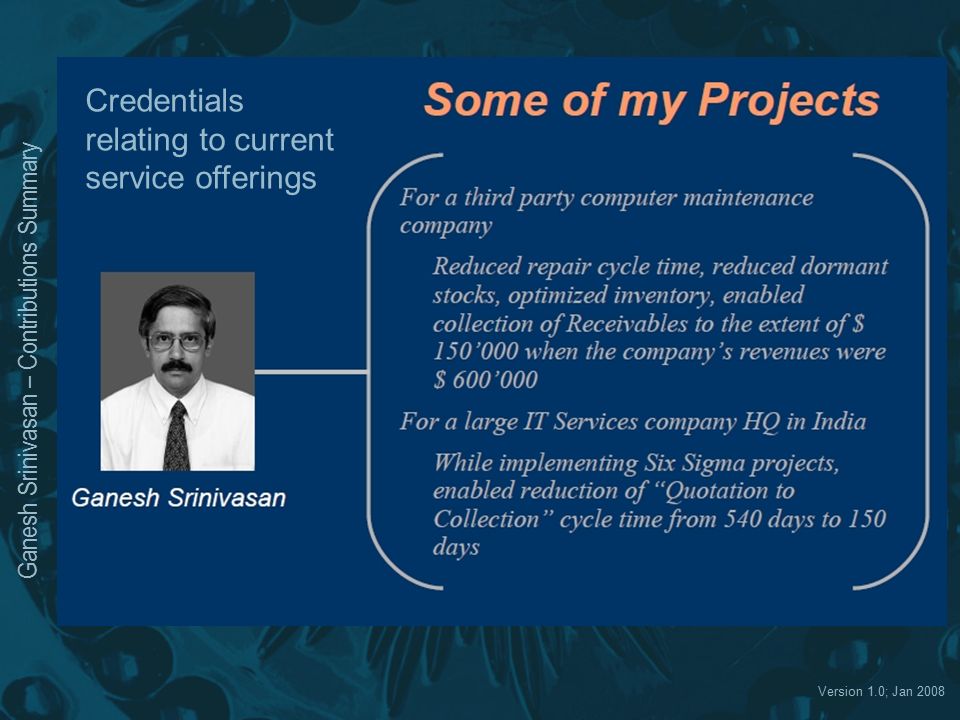 Ganesh Srinivasan – Contributions Summary

Credentials relating to current service offerings

Some of my Projects

Ganesh Srinivasan

For a third party computer maintenance company

Reduced repair cycle time, reduced dormant stocks, optimized inventory, enabled collection of Receivables to the extent of \$ 150’000 when the company’s revenues were \$ 600’000

For a large IT Services company HQ in India

While implementing Six Sigma projects, enabled reduction of “Quotation to Collection” cycle time from 540 days to 150 days

Version 1.0; Jan 2008